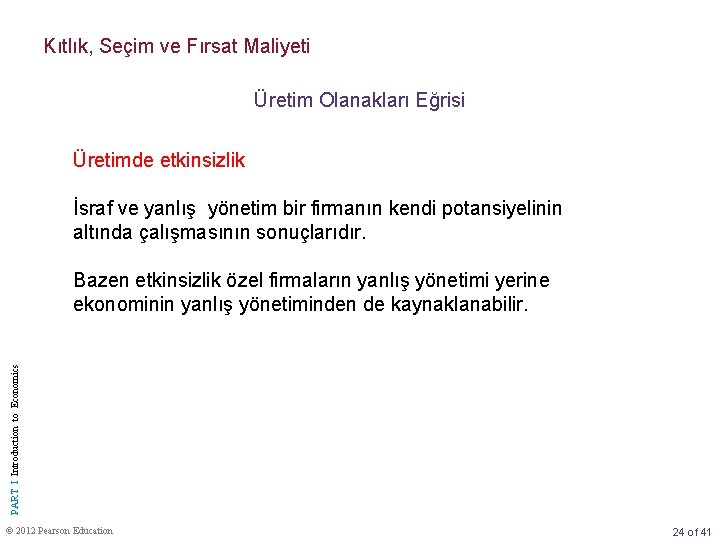 Kıtlık, Seçim ve Fırsat Maliyeti

Üretim Olanakları Eğrisi

Üretimde etkinsizlik

İsraf ve yanlış yönetim bir firmanın kendi potansiyelinin altında çalışmasının sonuçlarıdır.

Bazen etkinsizlik özel firmaların yanlış yönetimi yerine ekonominin yanlış yönetiminden de kaynaklanabilir.

PART I Introduction to Economics

© 2012 Pearson Education

24 of 41